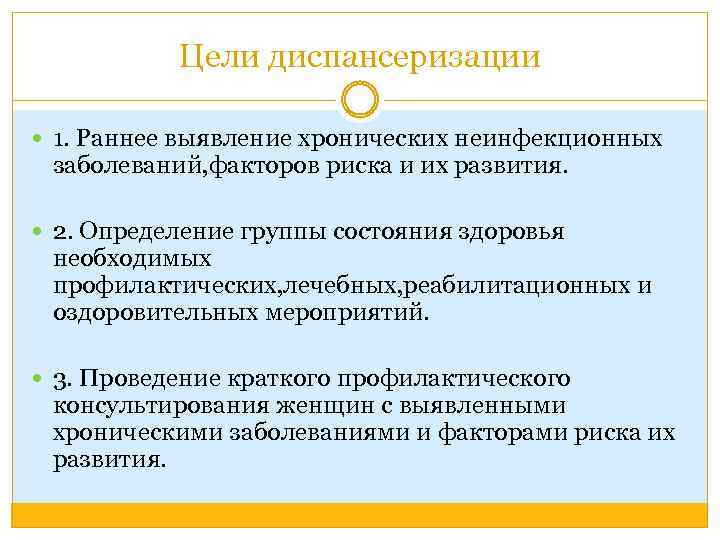 Цели диспансеризации

1. Раннее выявление хронических неинфекционных заболеваний,факторов риска и их развития.

2. Определение группы состояния здоровья необходимых профилактических,лечебных,реабилитационных и оздоровительных мероприятий.

3. Проведение краткого профилактического консультирования женщин с выявленными хроническими заболеваниями и факторами риска их развития.